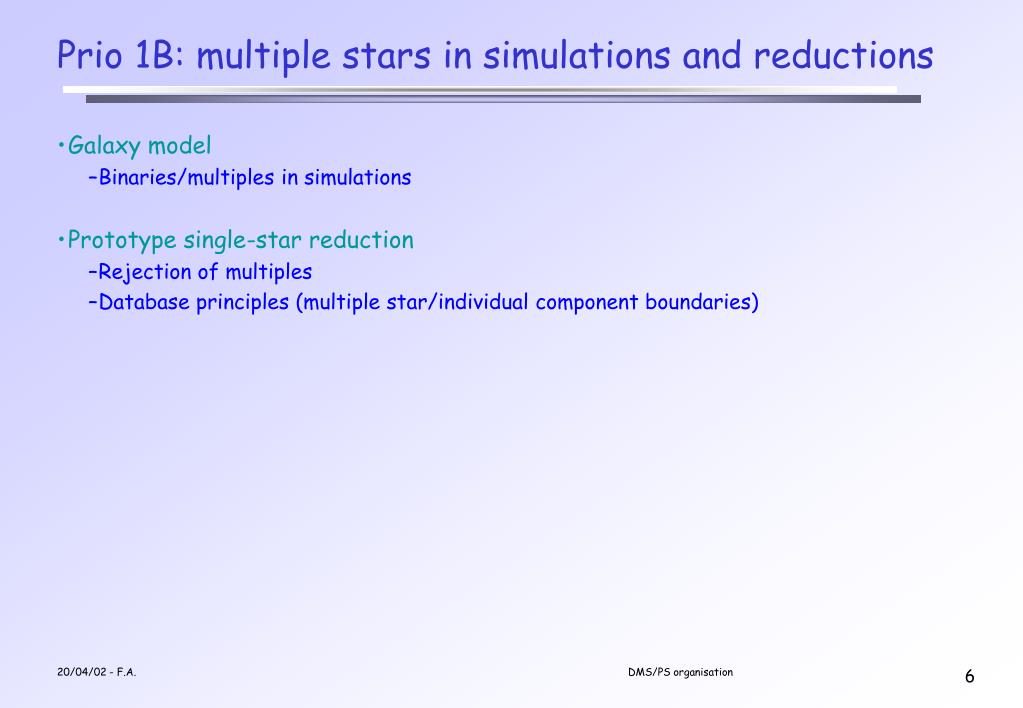 Prio 1B: multiple stars in simulations and reductions

•Galaxy model
–Binaries/multiples in simulations

•Prototype single-star reduction
–Rejection of multiples
–Database principles (multiple star/individual component boundaries)

20/04/02 - F.A.

DMS/PS organisation

6